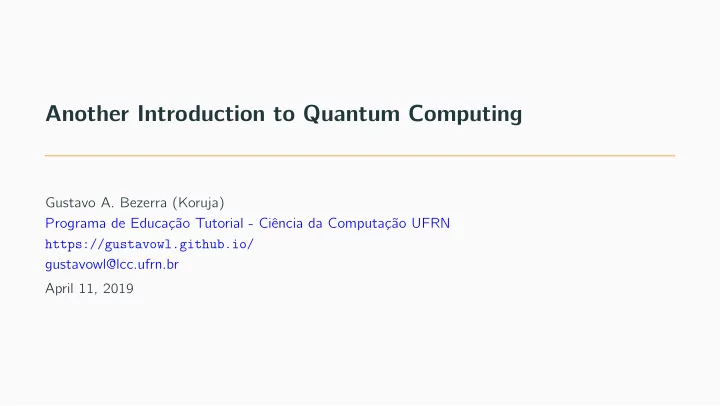 Another Introduction to Quantum Computing

Gustavo A. Bezerra (Koruja)
Programa de Educação Tutorial - Ciência da Computação UFRN
https://gustavowl.github.io/
gustavowl@lcc.ufrn.br
April 11, 2019